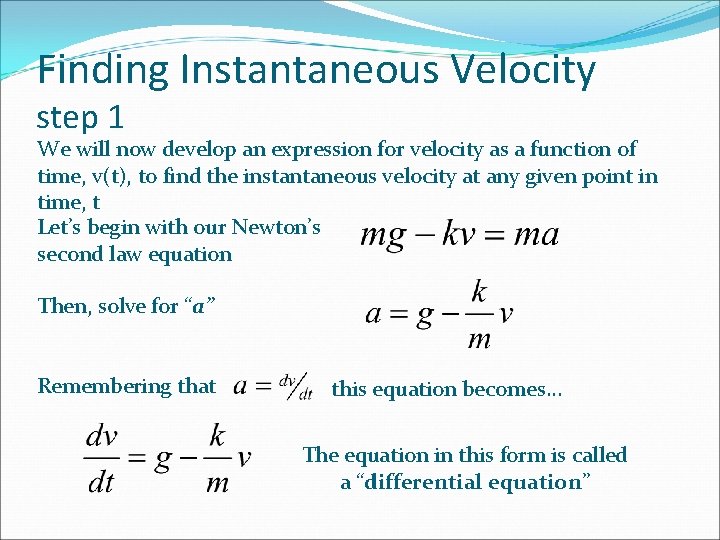 Finding Instantaneous Velocity
step 1

We will now develop an expression for velocity as a function of time, v(t), to find the instantaneous velocity at any given point in time, t

Let's begin with our Newton's second law equation

$mg - kv = ma$

Then, solve for "a"

$a = g - \frac{k}{m}v$

Remembering that $a = {}^{dv}\!/_{dt}$ this equation becomes…

$\frac{dv}{dt} = g - \frac{k}{m}v$

The equation in this form is called a "differential equation"